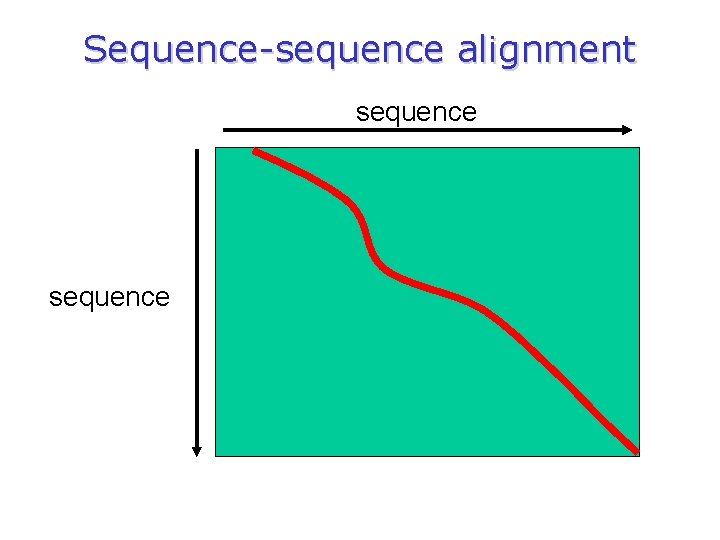 Sequence-sequence alignment

sequence

sequence